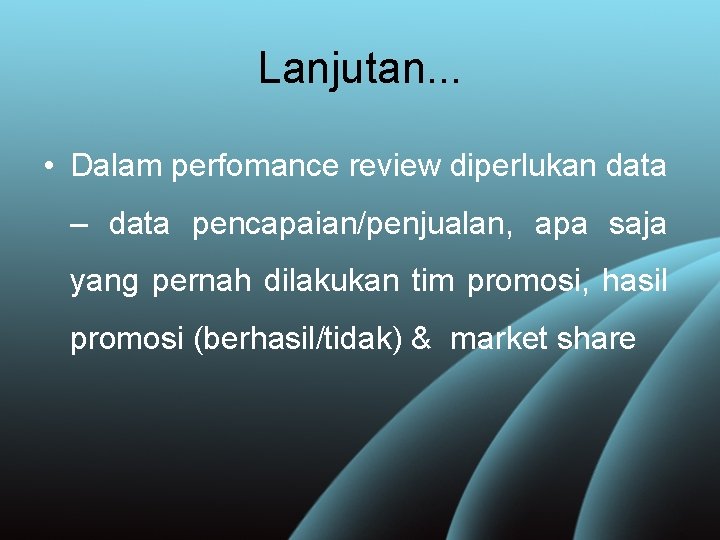 Lanjutan...

• Dalam perfomance review diperlukan data – data pencapaian/penjualan, apa saja yang pernah dilakukan tim promosi, hasil promosi (berhasil/tidak) & market share